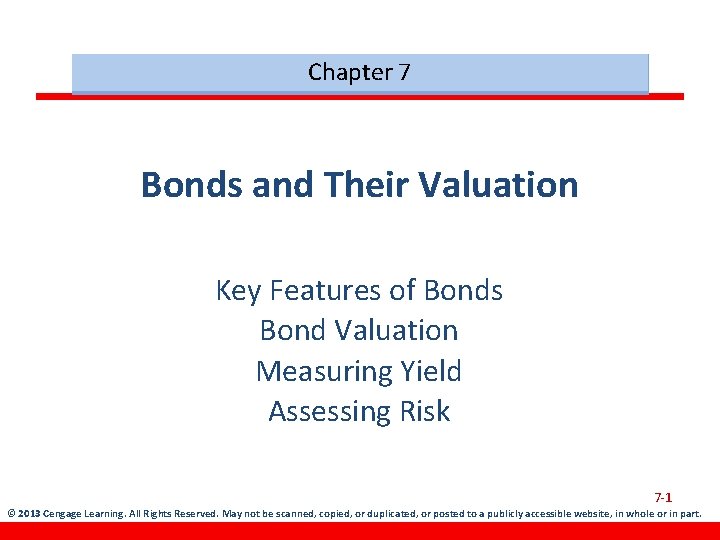 Chapter 7

Bonds and Their Valuation

Key Features of Bonds
Bond Valuation
Measuring Yield
Assessing Risk

7-1

© 2013 Cengage Learning. All Rights Reserved. May not be scanned, copied, or duplicated, or posted to a publicly accessible website, in whole or in part.